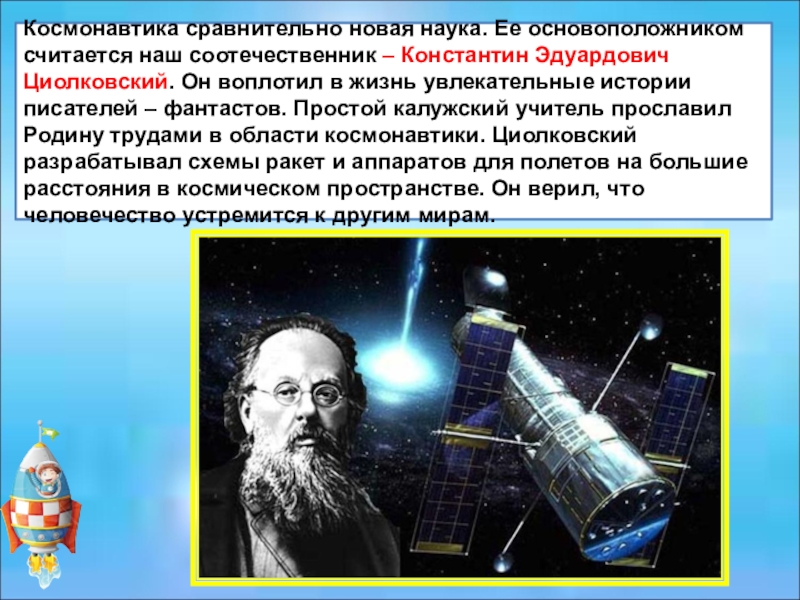 Космонавтика сравнительно новая наука. Ее основоположником считается наш соотечественник – Константин Эдуардович Циолковский. Он воплотил в жизнь увлекательные истории писателей – фантастов. Простой калужский учитель прославил Родину трудами в области космонавтики. Циолковский разрабатывал схемы ракет и аппаратов для полетов на большие расстояния в космическом пространстве. Он верил, что человечество устремится к другим мирам.